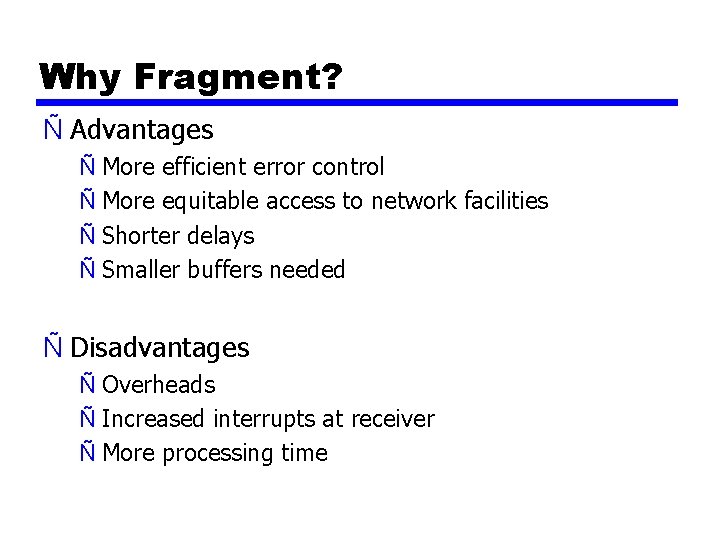 Why Fragment?

Ñ Advantages

Ñ More efficient error control

Ñ More equitable access to network facilities

Ñ Shorter delays

Ñ Smaller buffers needed

Ñ Disadvantages

Ñ Overheads

Ñ Increased interrupts at receiver

Ñ More processing time